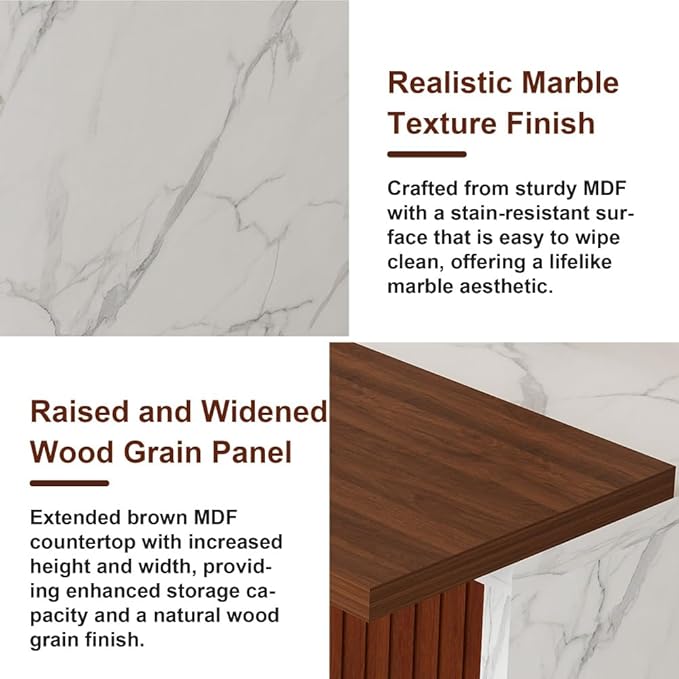 Realistic Marble Texture Finish

Crafted from sturdy MDF with a stain-resistant surface that is easy to wipe clean, offering a lifelike marble aesthetic.

Raised and Widened Wood Grain Panel

Extended brown MDF countertop with increased height and width, providing enhanced storage capacity and a natural wood grain finish.